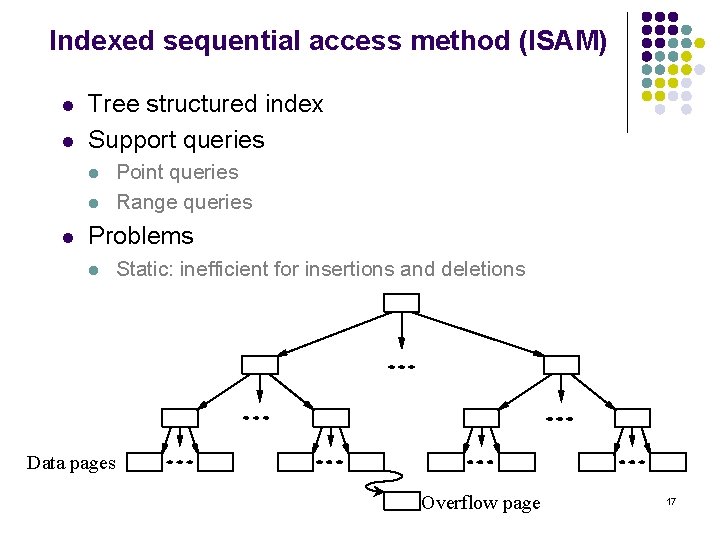 Indexed sequential access method (ISAM)

- Tree structured index
- Support queries
  - Point queries
  - Range queries
- Problems
  - Static: inefficient for insertions and deletions

Data pages

Overflow page

17